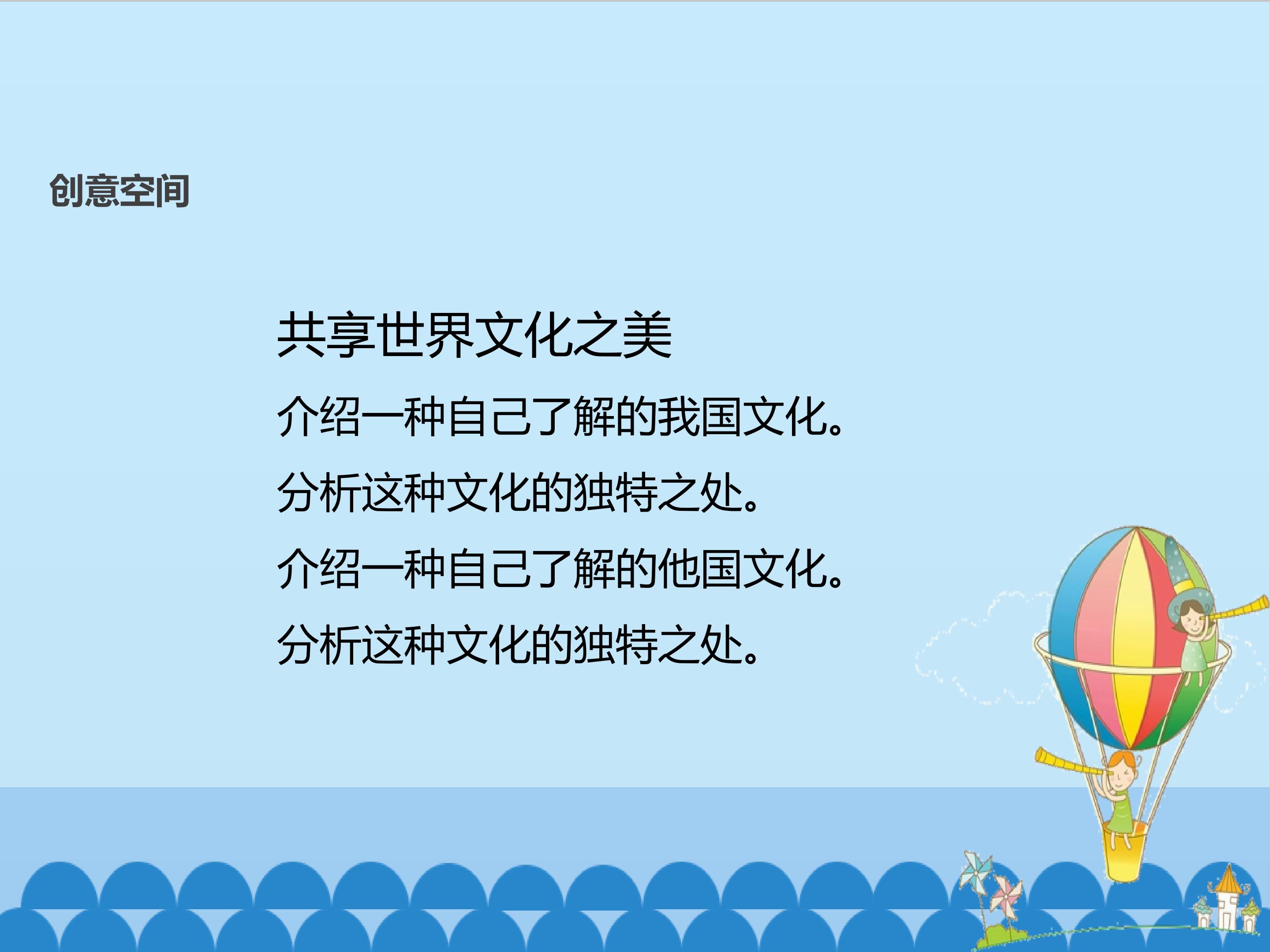 创意空间

共享世界文化之美

介绍一种自己了解的我国文化。

分析这种文化的独特之处。

介绍一种自己了解的他国文化。

分析这种文化的独特之处。